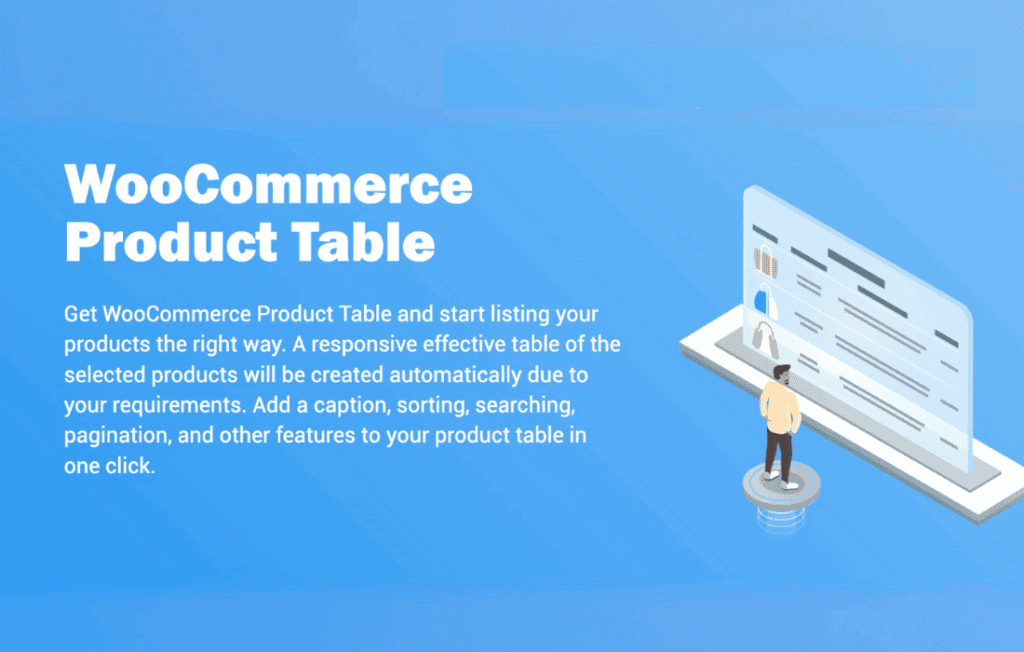 WooCommerce Product Table

Get WooCommerce Product Table and start listing your products the right way. A responsive effective table of the selected products will be created automatically due to your requirements. Add a caption, sorting, searching, pagination, and other features to your product table in one click.